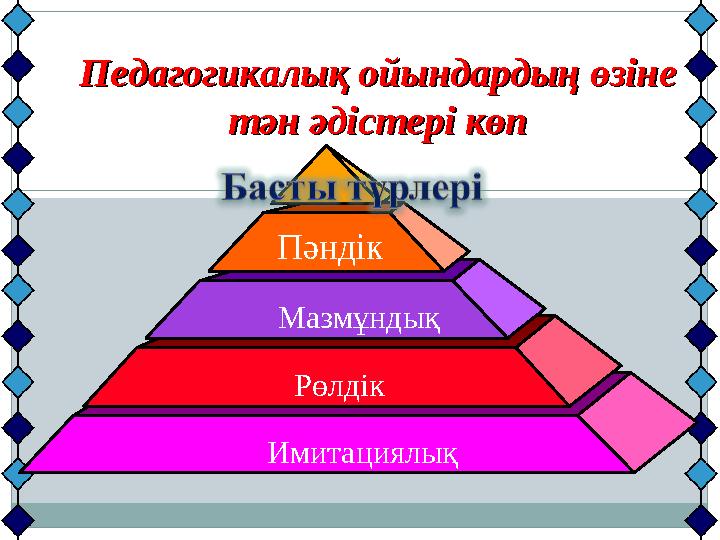 Педагогикалық ойындардың өзіне тән әдістері көп

Басты түрлері

Пәндік

Мазмұндық

Рөлдік

Имитациялық